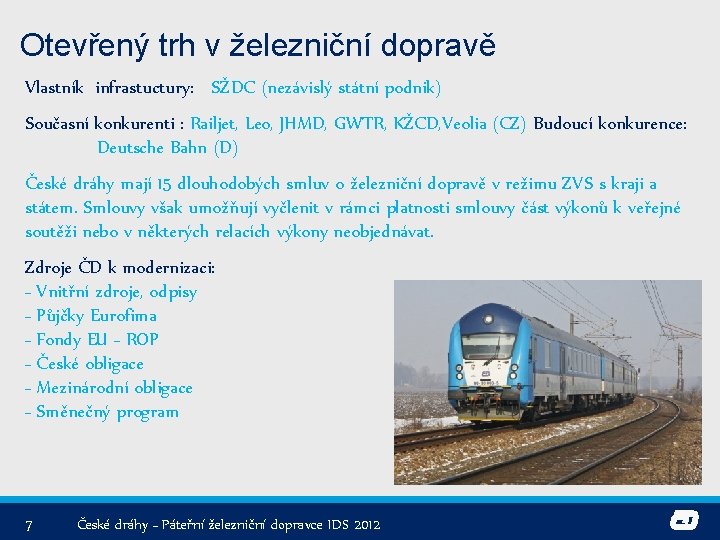 Otevřený trh v železniční dopravě

Vlastník infrastuctury: SŽDC (nezávislý státní podnik)

Současní konkurenti : Railjet, Leo, JHMD, GWTR, KŽCD,Veolia (CZ) Budoucí konkurence: Deutsche Bahn (D)

České dráhy mají 15 dlouhodobých smluv o železniční dopravě v režimu ZVS s kraji a státem. Smlouvy však umožňují vyčlenit v rámci platnosti smlouvy část výkonů k veřejné soutěži nebo v některých relacích výkony neobjednávat.

Zdroje ČD k modernizaci:
- Vnitřní zdroje, odpisy
- Půjčky Eurofima
- Fondy EU - ROP
- České obligace
- Mezinárodní obligace
- Směnečný program

7 České dráhy - Páteřní železniční dopravce IDS 2012